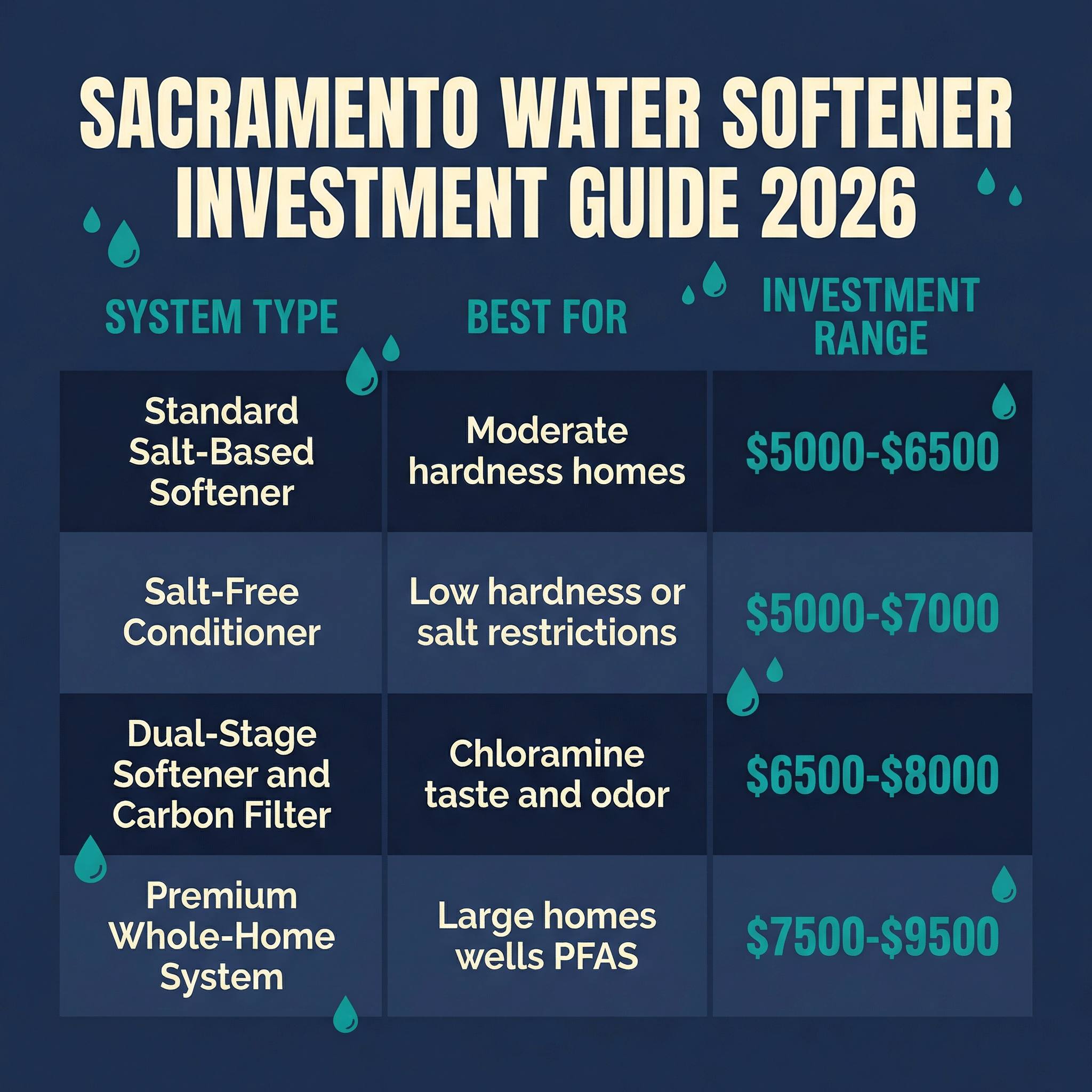 SACRAMENTO WATER SOFTENER INVESTMENT GUIDE 2026

| SYSTEM TYPE | BEST FOR | INVESTMENT RANGE |
|---|---|---|
| Standard Salt-Based Softener | Moderate hardness homes | \$5000-\$6500 |
| Salt-Free Conditioner | Low hardness or salt restrictions | \$5000-\$7000 |
| Dual-Stage Softener and Carbon Filter | Chloramine taste and odor | \$6500-\$8000 |
| Premium Whole-Home System | Large homes wells PFAS | \$7500-\$9500 |